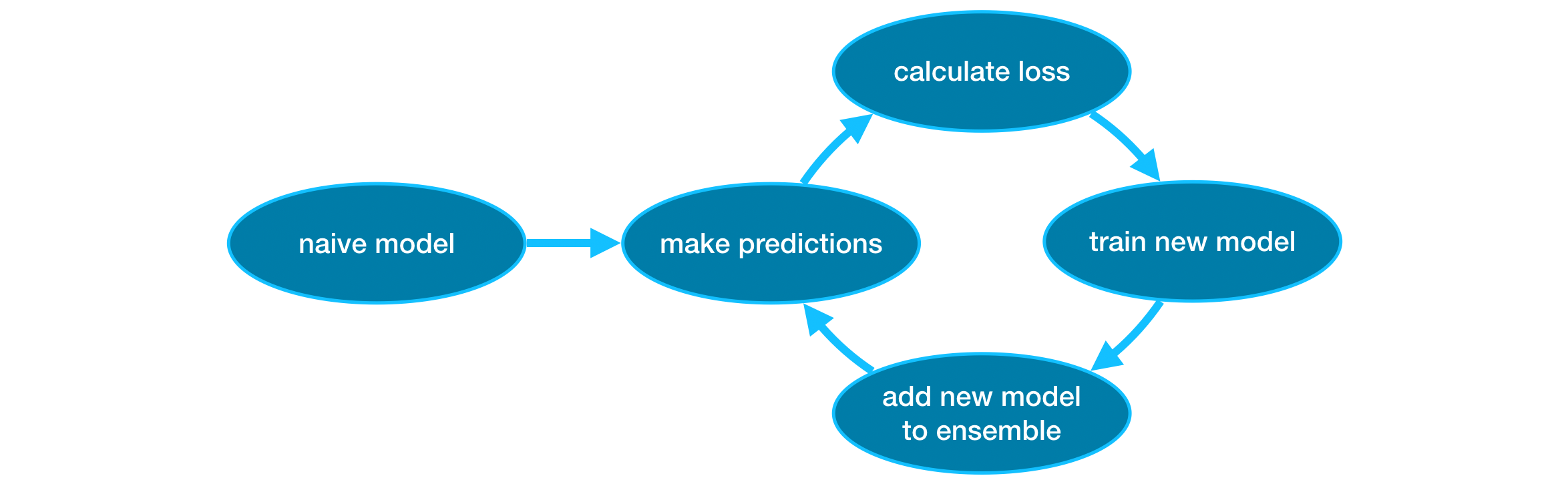 naive model

make predictions

calculate loss

train new model

add new model
to ensemble